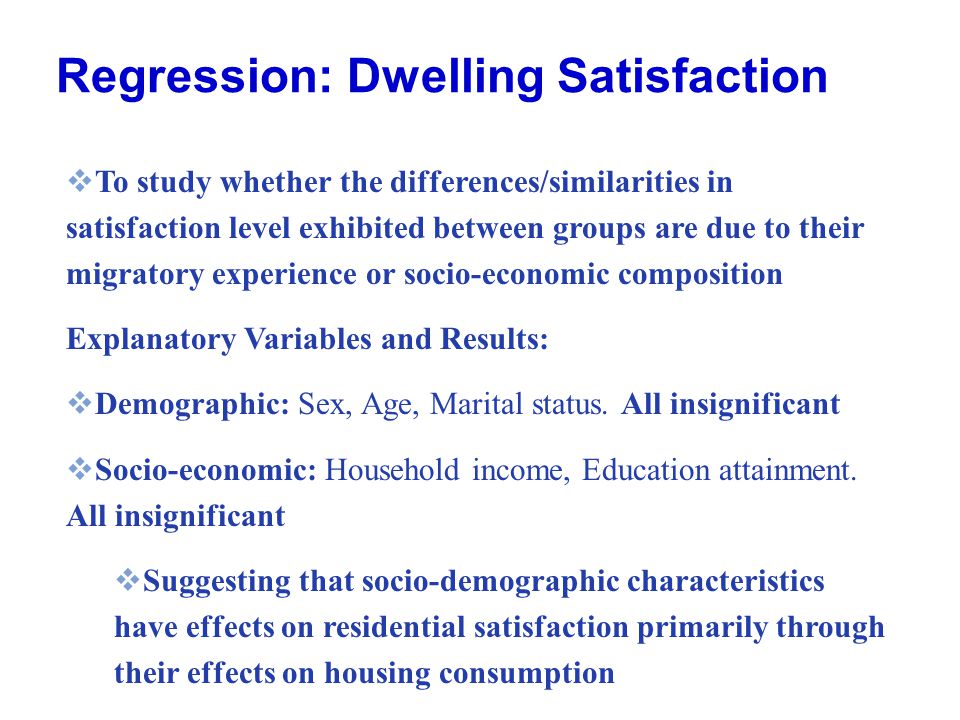 Regression: Dwelling Satisfaction

❖To study whether the differences/similarities in satisfaction level exhibited between groups are due to their migratory experience or socio-economic composition

Explanatory Variables and Results:

❖Demographic: Sex, Age, Marital status. All insignificant

❖Socio-economic: Household income, Education attainment. All insignificant

❖Suggesting that socio-demographic characteristics have effects on residential satisfaction primarily through their effects on housing consumption